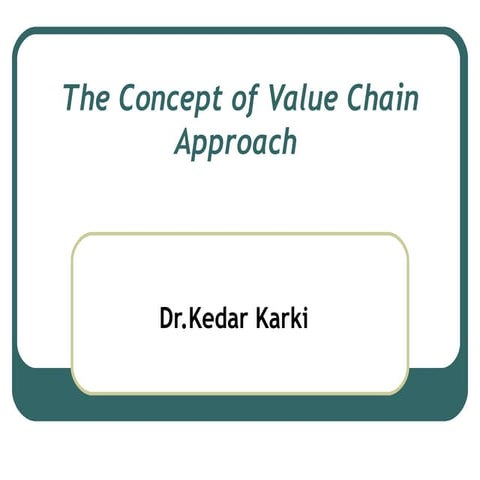 The Concept of Value Chain Approach

Dr.Kedar Karki